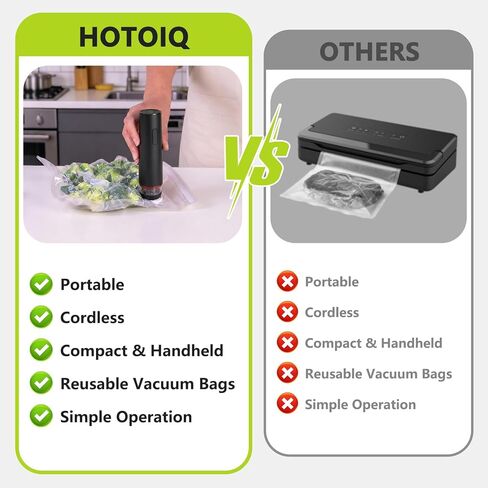 HOTOIQ

Portable
Cordless
Compact & Handheld
Reusable Vacuum Bags
Simple Operation

VS

OTHERS

Portable
Cordless
Compact & Handheld
Reusable Vacuum Bags
Simple Operation